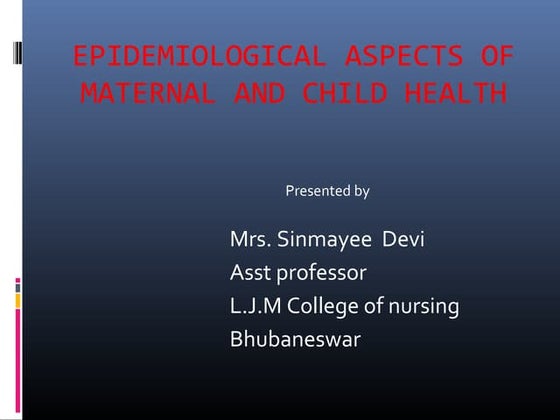 EPIDEMIOLOGICAL ASPECTS OF MATERNAL AND CHILD HEALTH

Presented by

Mrs. Sinmayee Devi
Asst professor
L.J.M College of nursing
Bhubaneswar